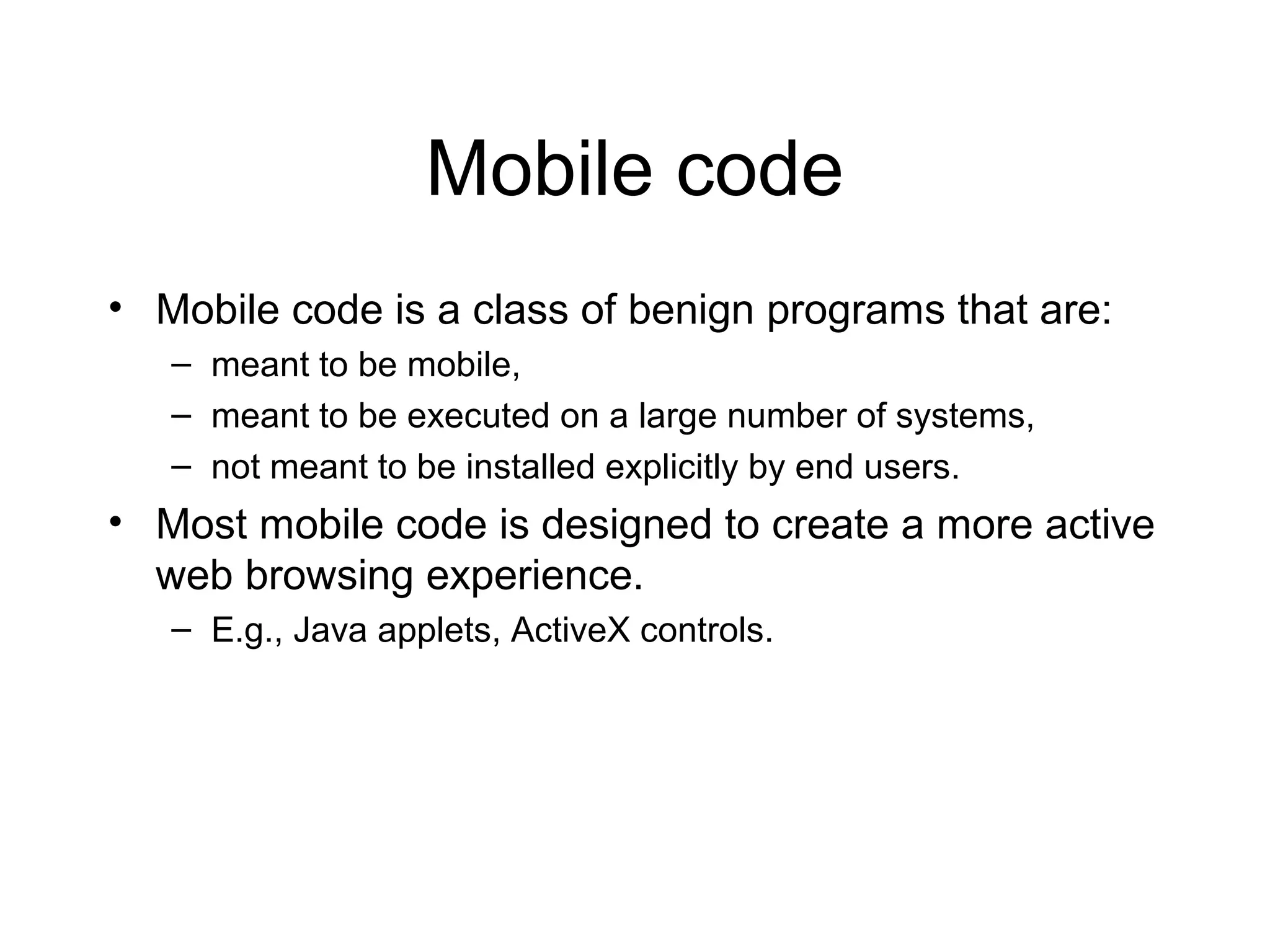 Mobile code

• Mobile code is a class of benign programs that are:
  – meant to be mobile,
  – meant to be executed on a large number of systems,
  – not meant to be installed explicitly by end users.
• Most mobile code is designed to create a more active web browsing experience.
  – E.g., Java applets, ActiveX controls.